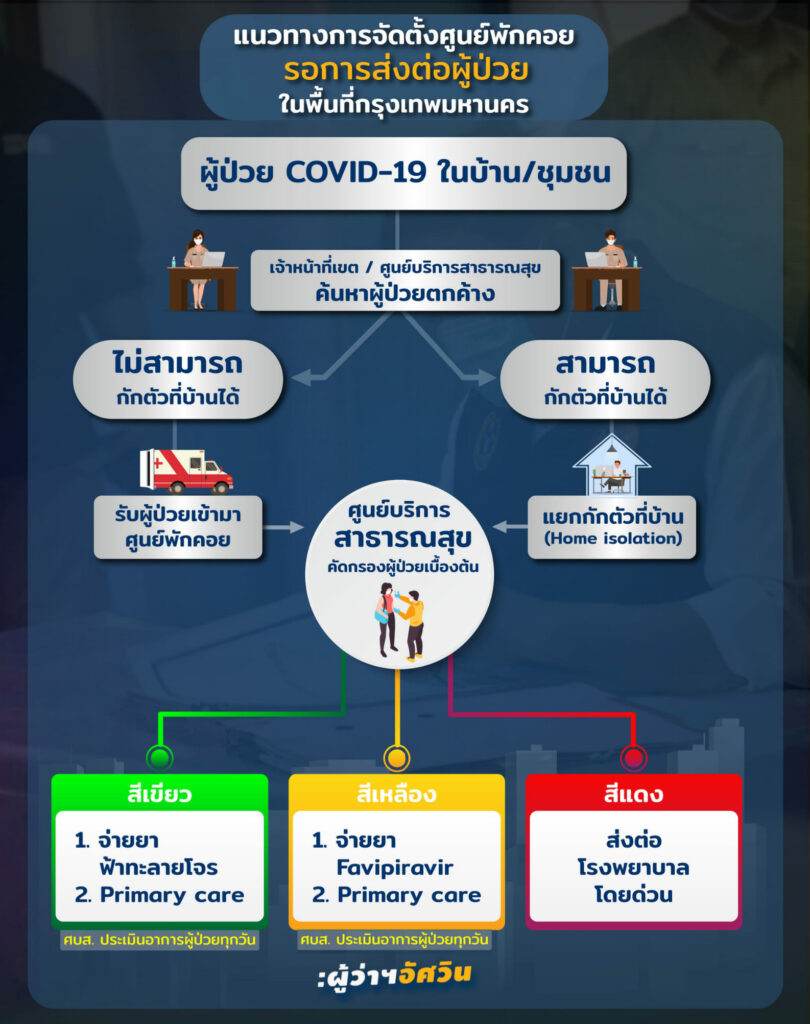 แนวทางการจัดตั้งศูนย์พักคอย
รอการส่งต่อผู้ป่วย
ในพื้นที่กรุงเทพมหานคร

ผู้ป่วย COVID-19 ในบ้าน/ชุมชน

เจ้าหน้าที่เขต / ศูนย์บริการสาธารณสุข
ค้นหาผู้ป่วยตกค้าง

ไม่สามารถ
กักตัวที่บ้านได้

สามารถ
กักตัวที่บ้านได้

รับผู้ป่วยเข้ามา
ศูนย์พักคอย

ศูนย์บริการ
สาธารณสุข
คัดกรองผู้ป่วยเบื้องต้น

แยกกักตัวที่บ้าน
(Home isolation)

สีเขียว
1. จ่ายยา ฟ้าทะลายโจร
2. Primary care

ศบส. ประเมินอาการผู้ป่วยทุกวัน

สีเหลือง
1. จ่ายยา Favipiravir
2. Primary care

ศบส. ประเมินอาการผู้ป่วยทุกวัน

สีแดง
ส่งต่อ
โรงพยาบาล
โดยด่วน

:ผู้ว่าฯอัศวิน